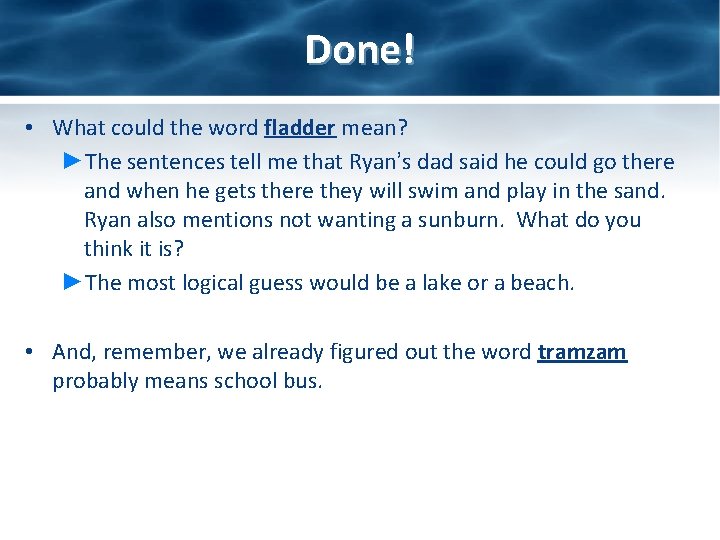 Done!

• What could the word fladder mean?

►The sentences tell me that Ryan's dad said he could go there and when he gets there they will swim and play in the sand. Ryan also mentions not wanting a sunburn. What do you think it is?

►The most logical guess would be a lake or a beach.

• And, remember, we already figured out the word tramzam probably means school bus.